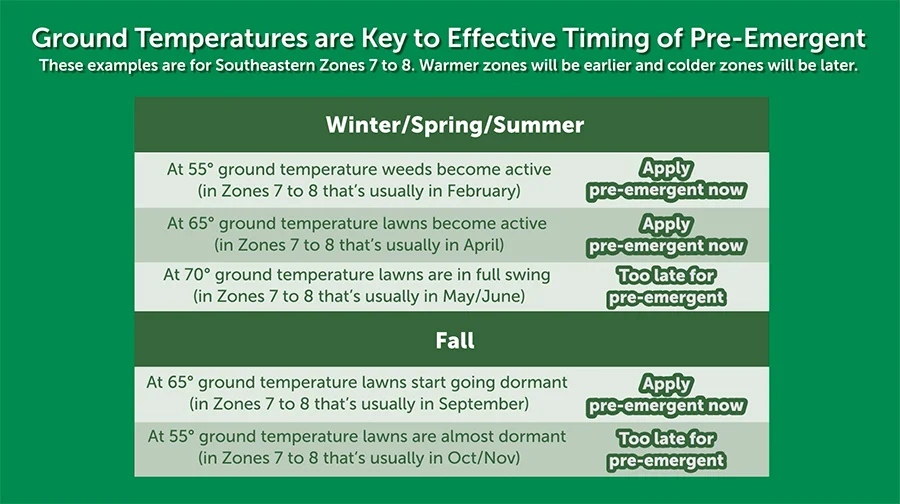 Ground Temperatures are Key to Effective Timing of Pre-Emergent
These examples are for Southeastern Zones 7 to 8. Warmer zones will be earlier and colder zones will be later.

| Winter/Spring/Summer | |
|---|---|
| At 55° ground temperature weeds become active (in Zones 7 to 8 that's usually in February) | Apply pre-emergent now |
| At 65° ground temperature lawns become active (in Zones 7 to 8 that's usually in April) | Apply pre-emergent now |
| At 70° ground temperature lawns are in full swing (in Zones 7 to 8 that's usually in May/June) | Too late for pre-emergent |
| **Fall** | |
| At 65° ground temperature lawns start going dormant (in Zones 7 to 8 that's usually in September) | Apply pre-emergent now |
| At 55° ground temperature lawns are almost dormant (in Zones 7 to 8 that's usually in Oct/Nov) | Too late for pre-emergent |